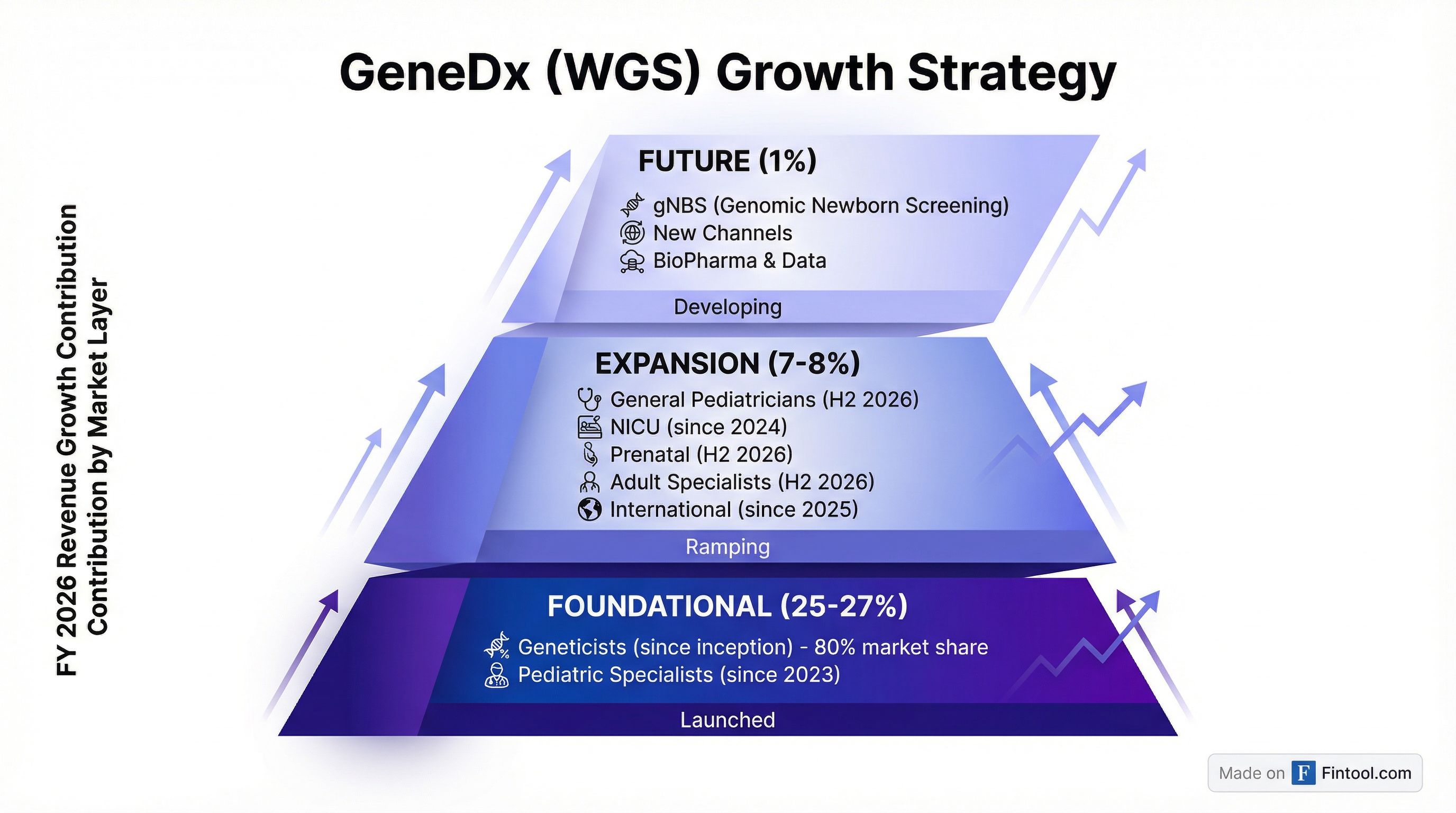 GeneDx (WGS) Growth Strategy

FY 2026 Revenue Growth Contribution
Contribution by Market Layer

FUTURE (1%)
gNBS (Genomic Newborn Screening)
New Channels
BioPharma & Data
Developing

EXPANSION (7-8%)
General Pediatricians (H2 2026)
NICU (since 2024)
Prenatal (H2 2026)
Adult Specialists (H2 2026)
International (since 2025)
Ramping

FOUNDATIONAL (25-27%)
Geneticists (since inception) - 80% market share
Pediatric Specialists (since 2023)
Launched

Made on F Fintool.com